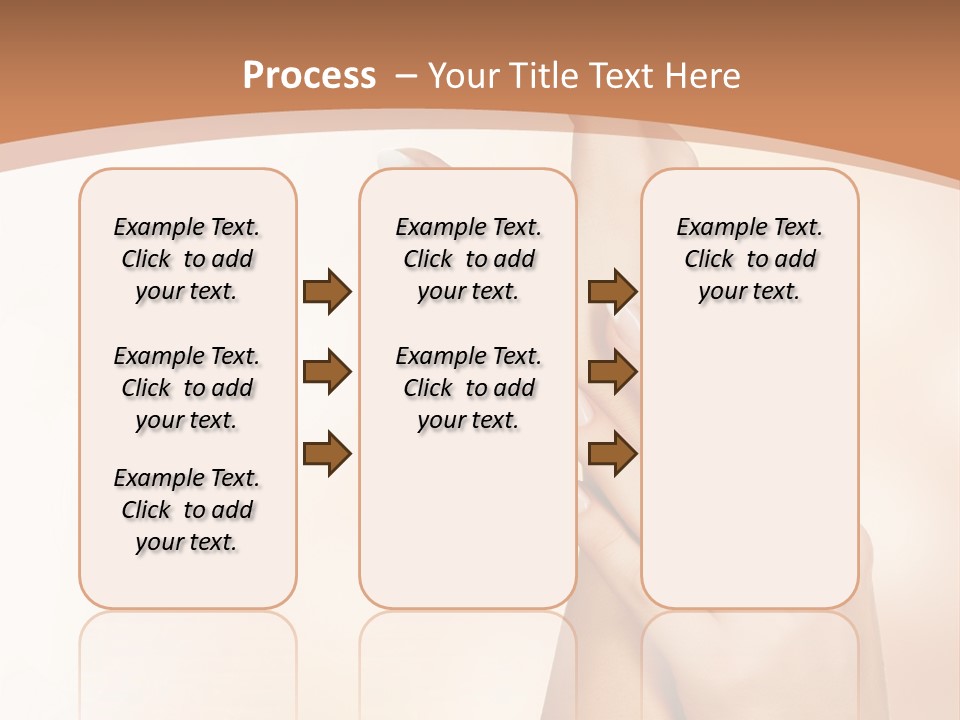 Process – Your Title Text Here

Example Text. Click to add your text.

Example Text. Click to add your text.

Example Text. Click to add your text.

Example Text. Click to add your text.

Example Text. Click to add your text.

Example Text. Click to add your text.